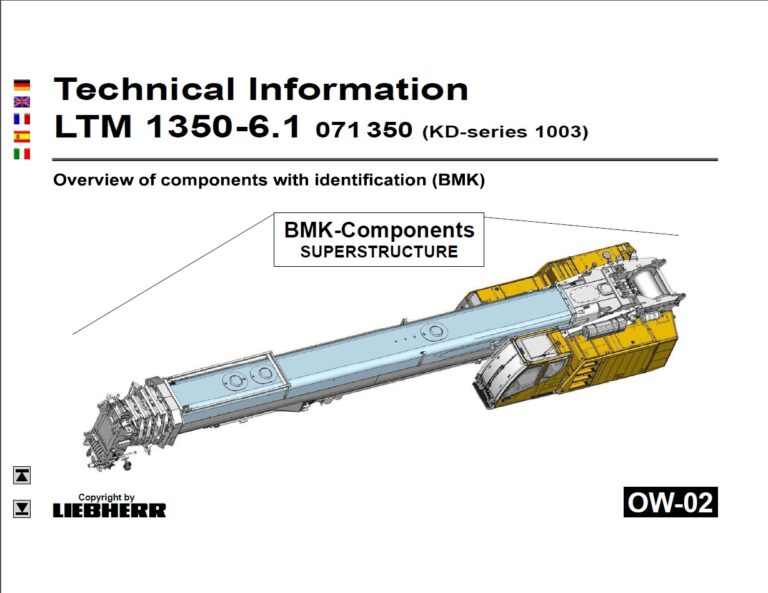 Technical Information
LTM 1350-6.1 071 350 (KD-series 1003)

Overview of components with identification (BMK)

BMK-Components
SUPERSTRUCTURE

Copyright by
LIEBHERR

OW-02